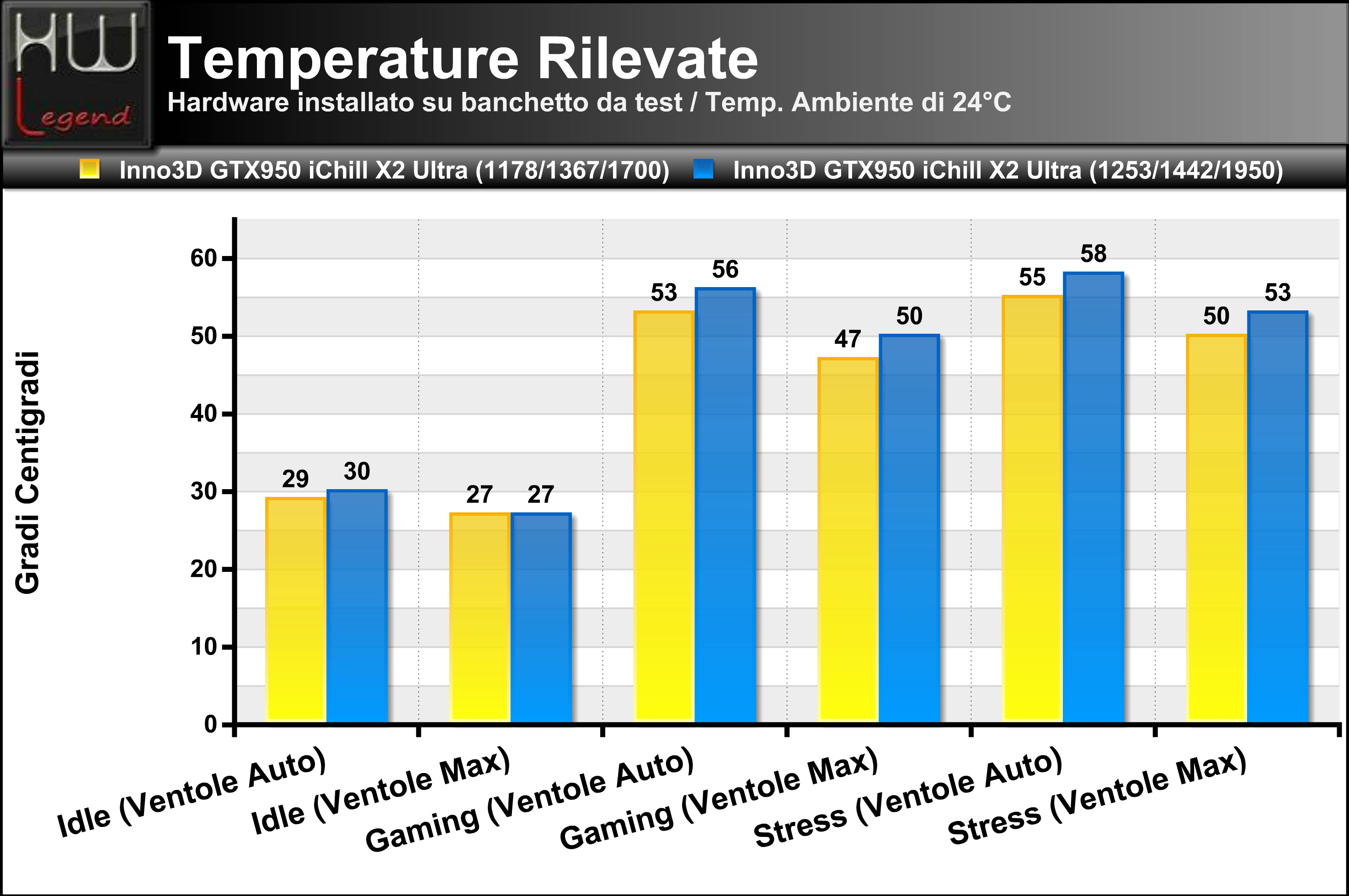 HW Legend

Temperature Rilevate
Hardware installato su banchetto da test / Temp. Ambiente di 24°C

Inno3D GTX950 iChill X2 Ultra (1178/1367/1700)  Inno3D GTX950 iChill X2 Ultra (1253/1442/1950)

Gradi Centigradi

60
50
40
30
20
10
0

29 30
27 27
53 56
47 50
55 58
50 53

Idle (Ventole Auto)
Idle (Ventole Max)
Gaming (Ventole Auto)
Gaming (Ventole Max)
Stress (Ventole Auto)
Stress (Ventole Max)